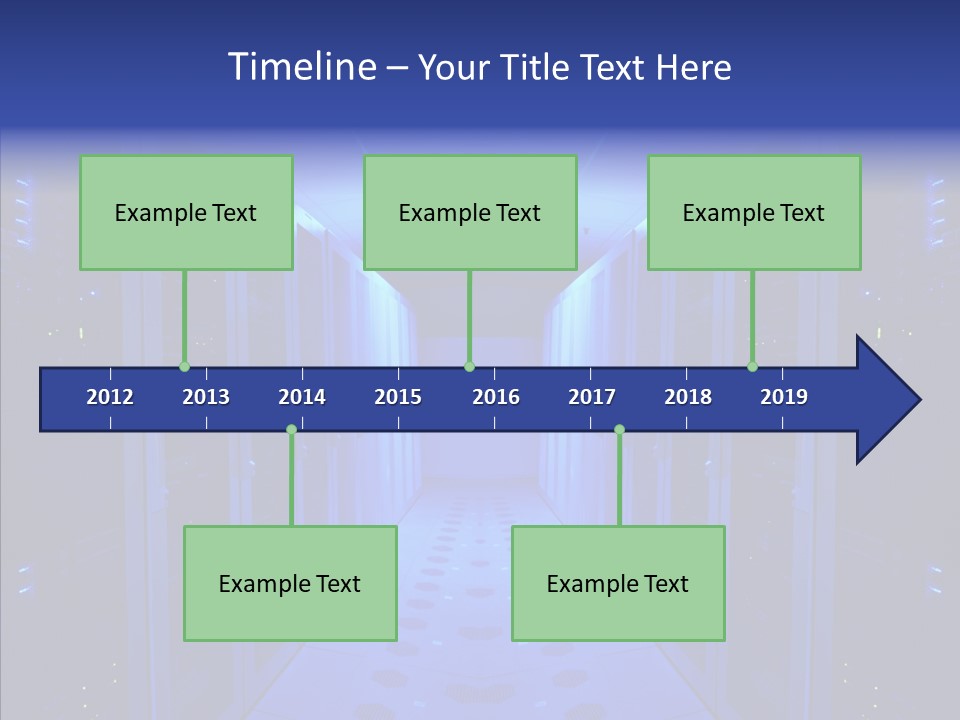 Timeline – Your Title Text Here

Example Text

Example Text

Example Text

2012 2013 2014 2015 2016 2017 2018 2019

Example Text

Example Text